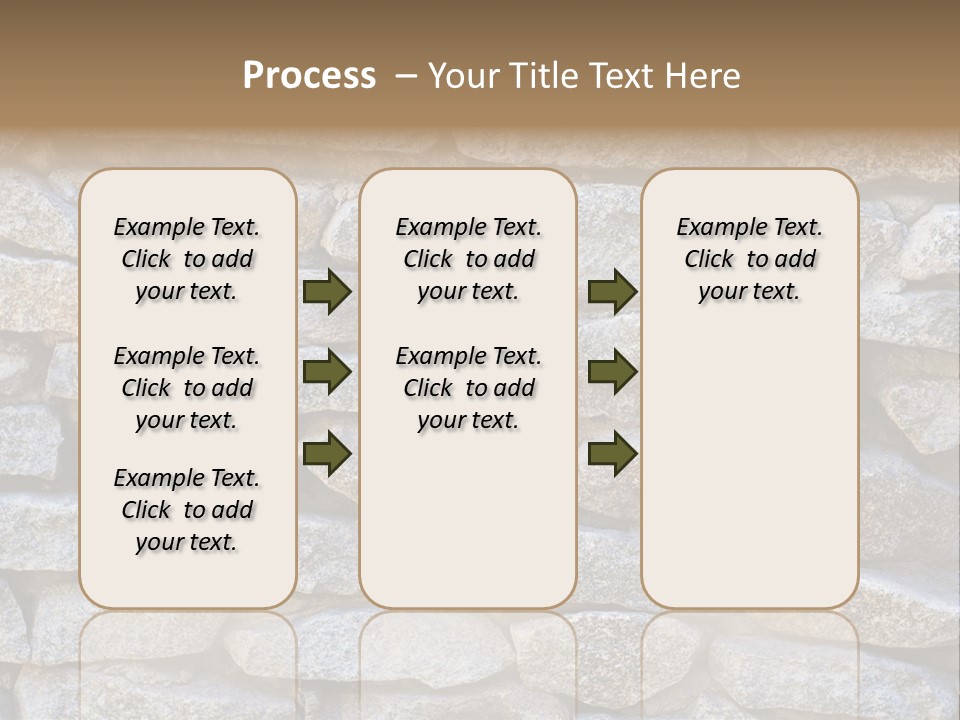 Process – Your Title Text Here

Example Text. Click to add your text.

Example Text. Click to add your text.

Example Text. Click to add your text.

Example Text. Click to add your text.

Example Text. Click to add your text.

Example Text. Click to add your text.